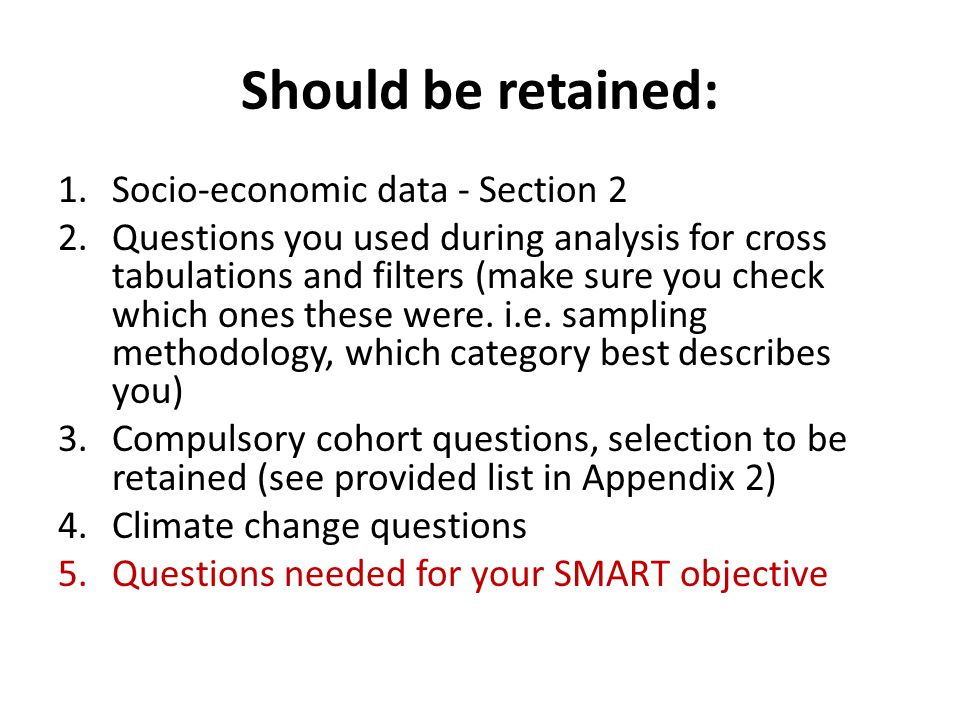 Should be retained:

1. Socio-economic data - Section 2
2. Questions you used during analysis for cross tabulations and filters (make sure you check which ones these were. i.e. sampling methodology, which category best describes you)
3. Compulsory cohort questions, selection to be retained (see provided list in Appendix 2)
4. Climate change questions
5. Questions needed for your SMART objective